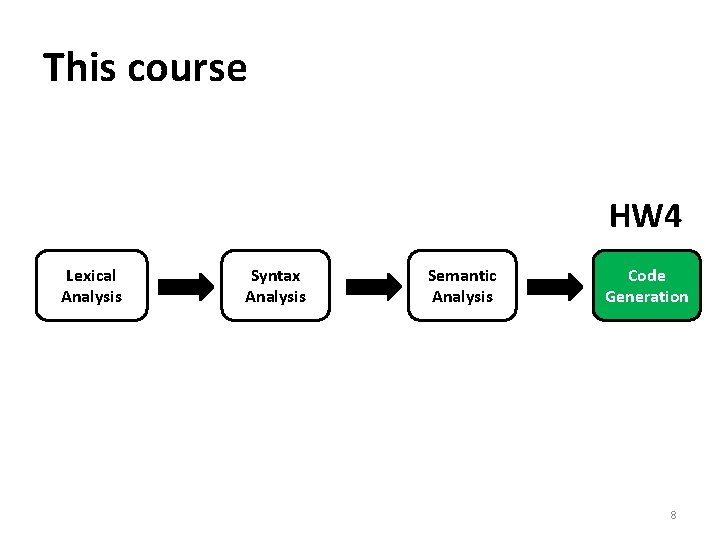 This course

HW4

Lexical Analysis

Syntax Analysis

Semantic Analysis

Code Generation

8